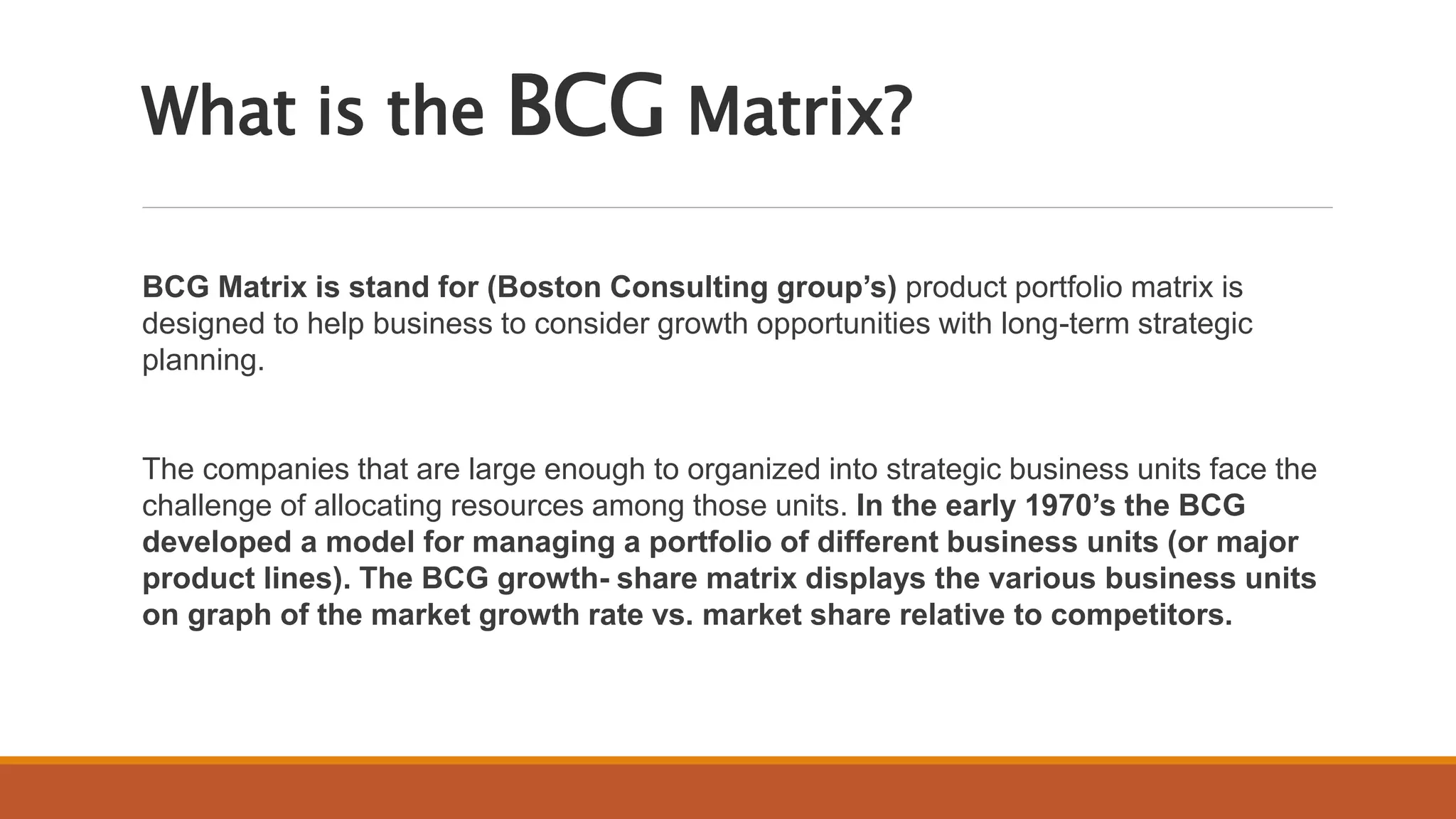 What is the BCG Matrix?

BCG Matrix is stand for (Boston Consulting group's) product portfolio matrix is designed to help business to consider growth opportunities with long-term strategic planning.

The companies that are large enough to organized into strategic business units face the challenge of allocating resources among those units. In the early 1970's the BCG developed a model for managing a portfolio of different business units (or major product lines). The BCG growth- share matrix displays the various business units on graph of the market growth rate vs. market share relative to competitors.